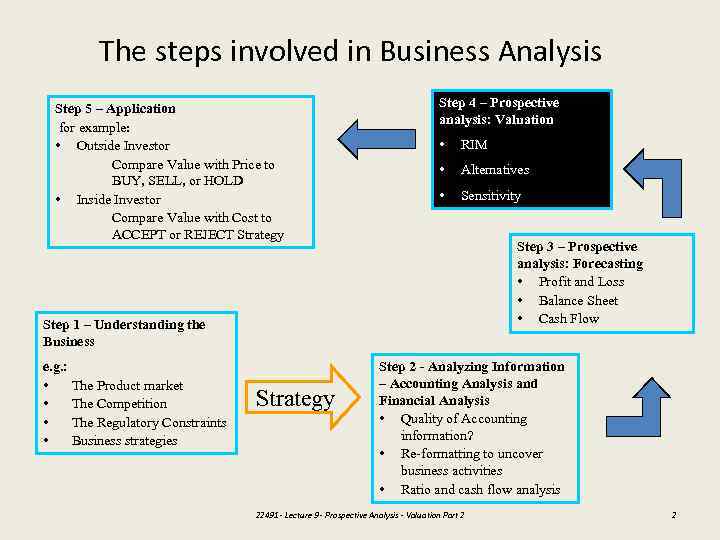 The steps involved in Business Analysis

Step 5 – Application
for example:
• Outside Investor
Compare Value with Price to BUY, SELL, or HOLD
• Inside Investor
Compare Value with Cost to ACCEPT or REJECT Strategy

Step 4 – Prospective analysis: Valuation
• RIM
• Alternatives
• Sensitivity

Step 3 – Prospective analysis: Forecasting
• Profit and Loss
• Balance Sheet
• Cash Flow

Step 1 – Understanding the Business
e.g.:
• The Product market
• The Competition
• The Regulatory Constraints
• Business strategies

Strategy

Step 2 - Analyzing Information – Accounting Analysis and Financial Analysis
• Quality of Accounting information?
• Re-formatting to uncover business activities
• Ratio and cash flow analysis

22491 - Lecture 9 - Prospective Analysis - Valuation Part 2

2